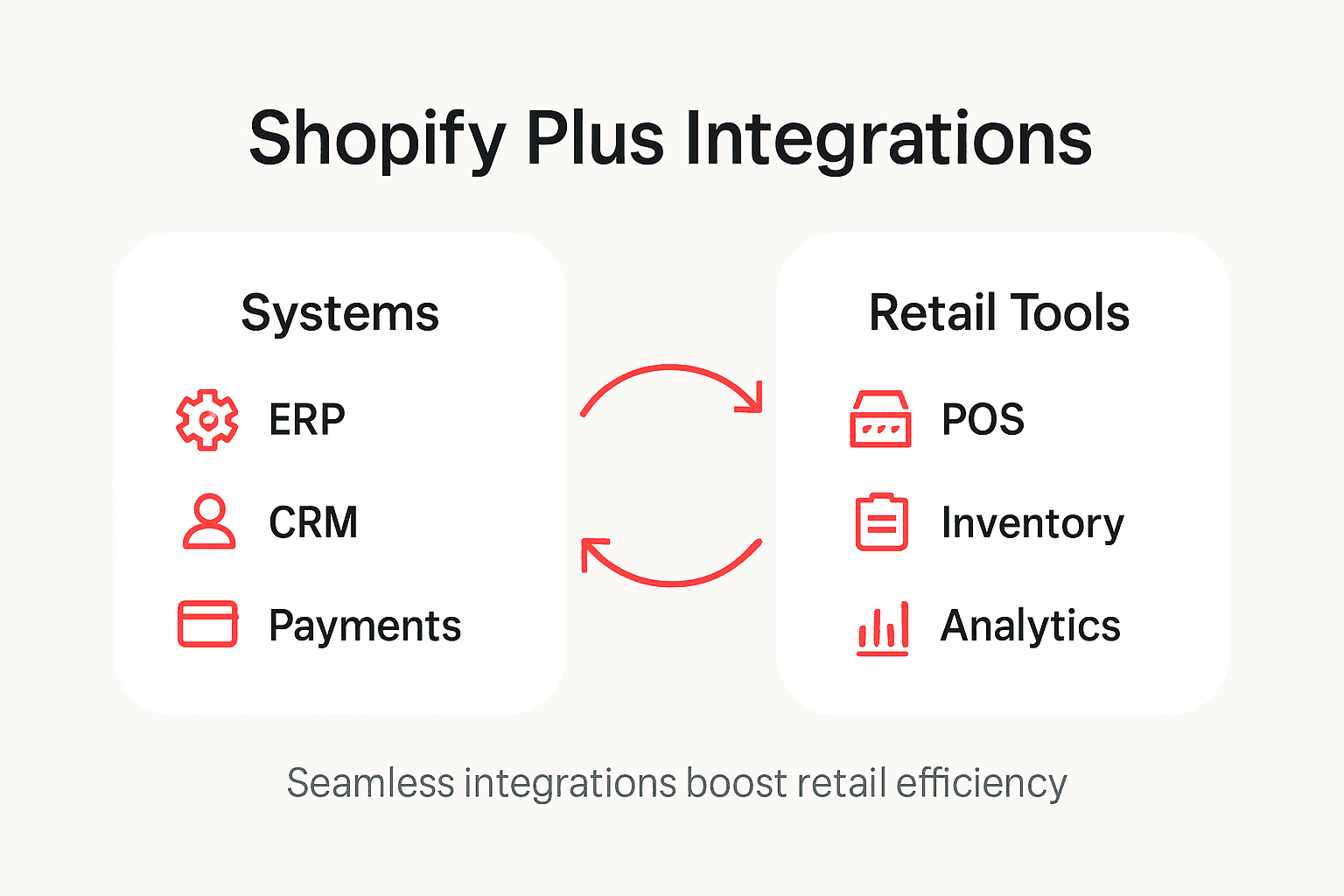 Shopify Plus Integrations

Systems

ERP

CRM

Payments

Retail Tools

POS

Inventory

Analytics

Seamless integrations boost retail efficiency